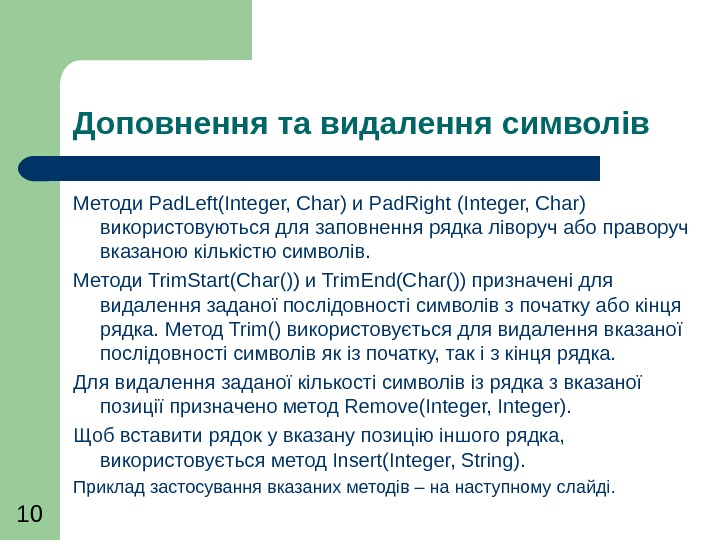 Доповнення та видалення символів

Методи PadLeft(Integer, Char) и PadRight (Integer, Char) використовуються для заповнення рядка ліворуч або праворуч вказаною кількістю символів.

Методи TrimStart(Char()) и TrimEnd(Char()) призначені для видалення заданої послідовності символів з початку або кінця рядка. Метод Trim() використовується для видалення вказаної послідовності символів як із початку, так і з кінця рядка.

Для видалення заданої кількості символів із рядка з вказаної позиції призначено метод Remove(Integer, Integer).

Щоб вставити рядок у вказану позицію іншого рядка, використовується метод Insert(Integer, String).

Приклад застосування вказаних методів – на наступному слайді.

10